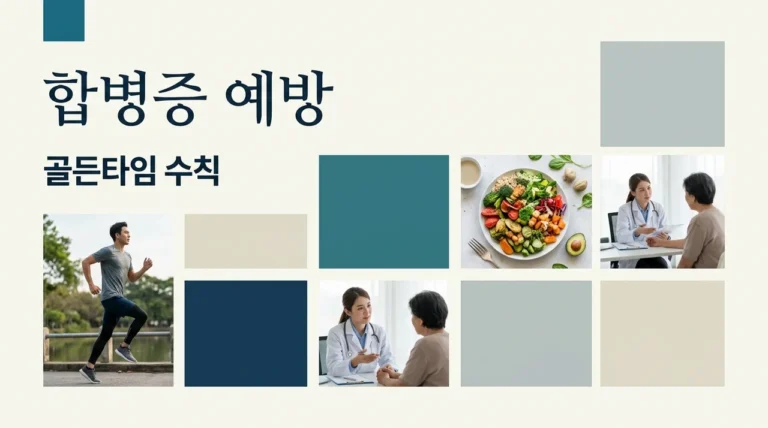 합병증 예방

골든타임 수칙